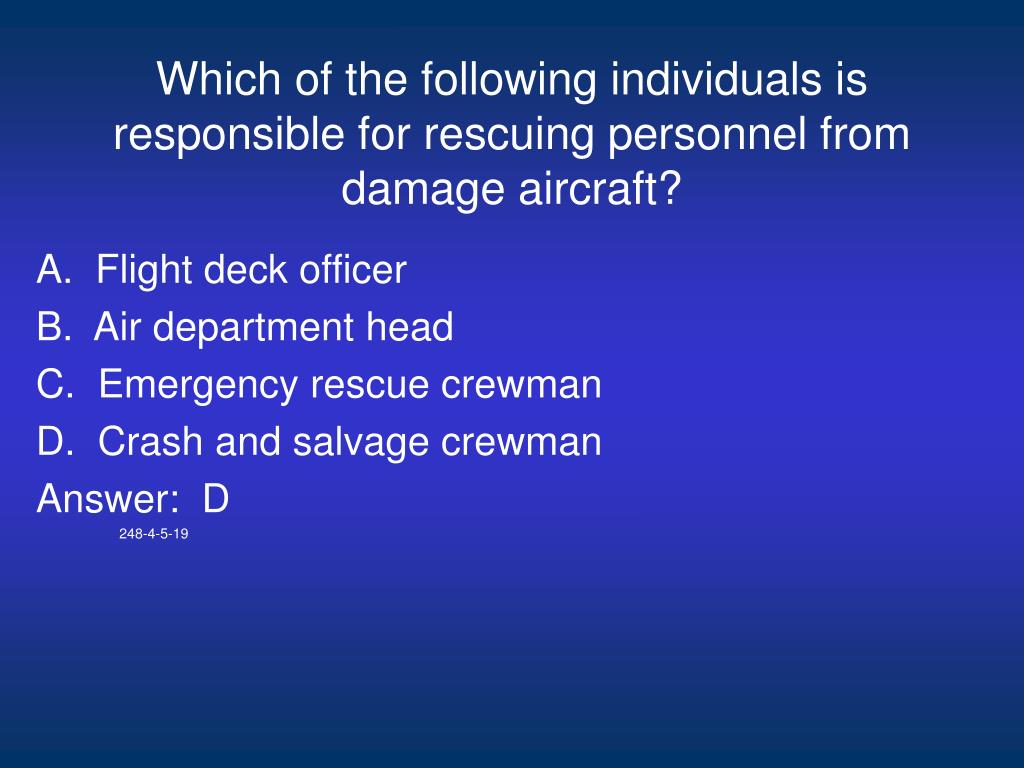 Which of the following individuals is responsible for rescuing personnel from damage aircraft?

A. Flight deck officer
B. Air department head
C. Emergency rescue crewman
D. Crash and salvage crewman
Answer: D

248-4-5-19